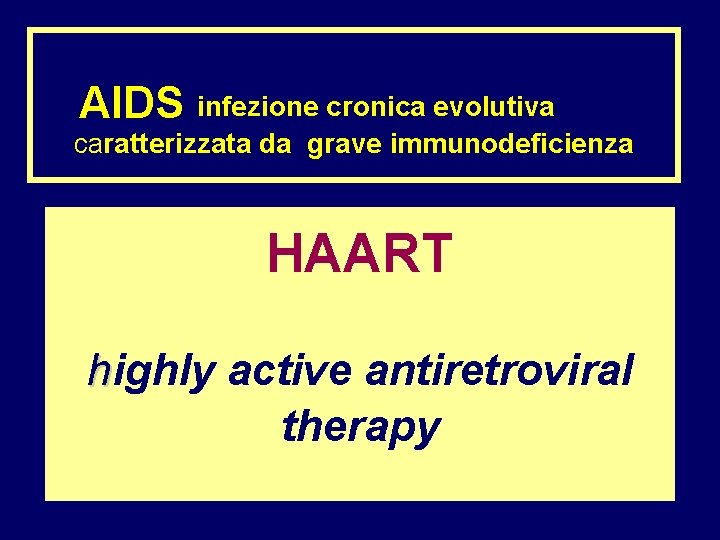 AIDS infezione cronica evolutiva caratterizzata da grave immunodeficienza

HAART

highly active antiretroviral therapy